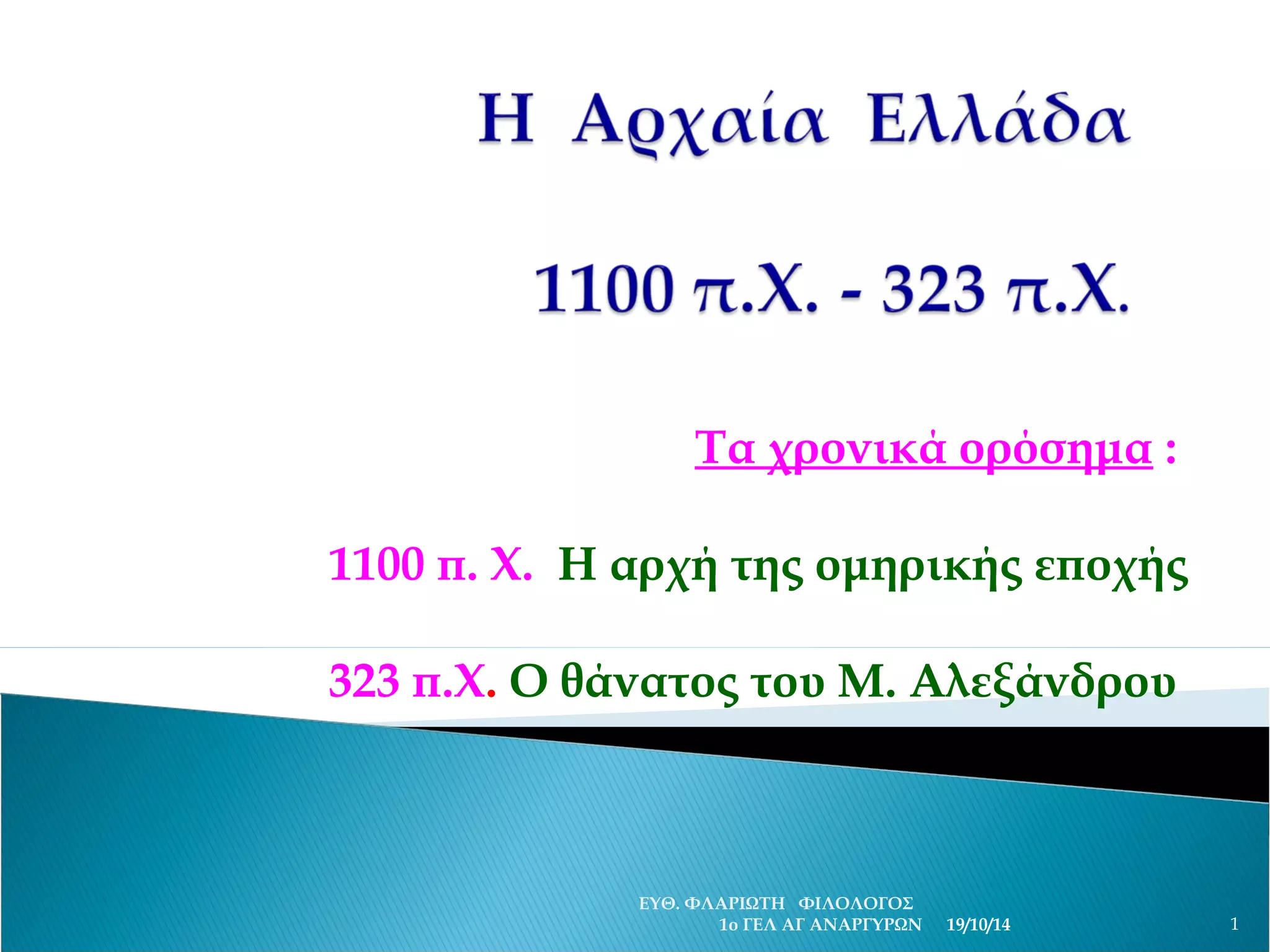 Η Αρχαία Ελλάδα

1100 π.Χ. - 323 π.Χ.

Τα χρονικά ορόσημα :

1100 π. Χ. Η αρχή της ομηρικής εποχής

323 π.Χ. Ο θάνατος του Μ. Αλεξάνδρου

ΕΥΘ. ΦΛΑΡΙΩΤΗ ΦΙΛΟΛΟΓΟΣ 1ο ΓΕΛ ΑΓ ΑΝΑΡΓΥΡΩΝ 19/10/14

1